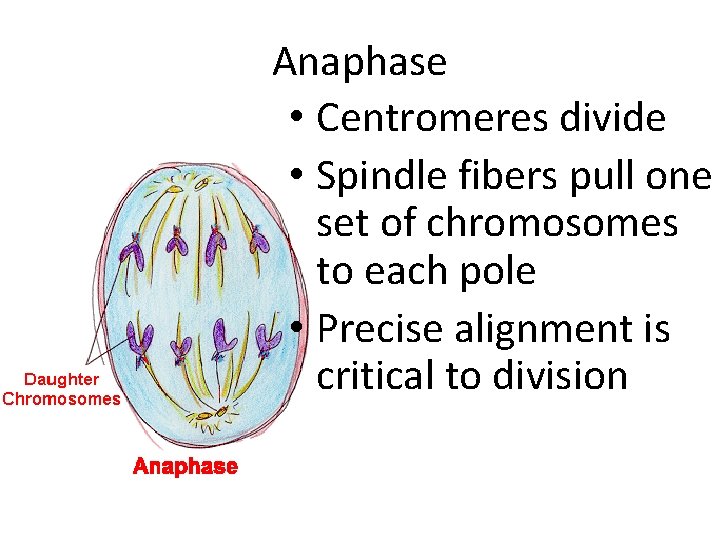 Anaphase

• Centromeres divide
• Spindle fibers pull one set of chromosomes to each pole
• Precise alignment is critical to division

Daughter Chromosomes

Anaphase